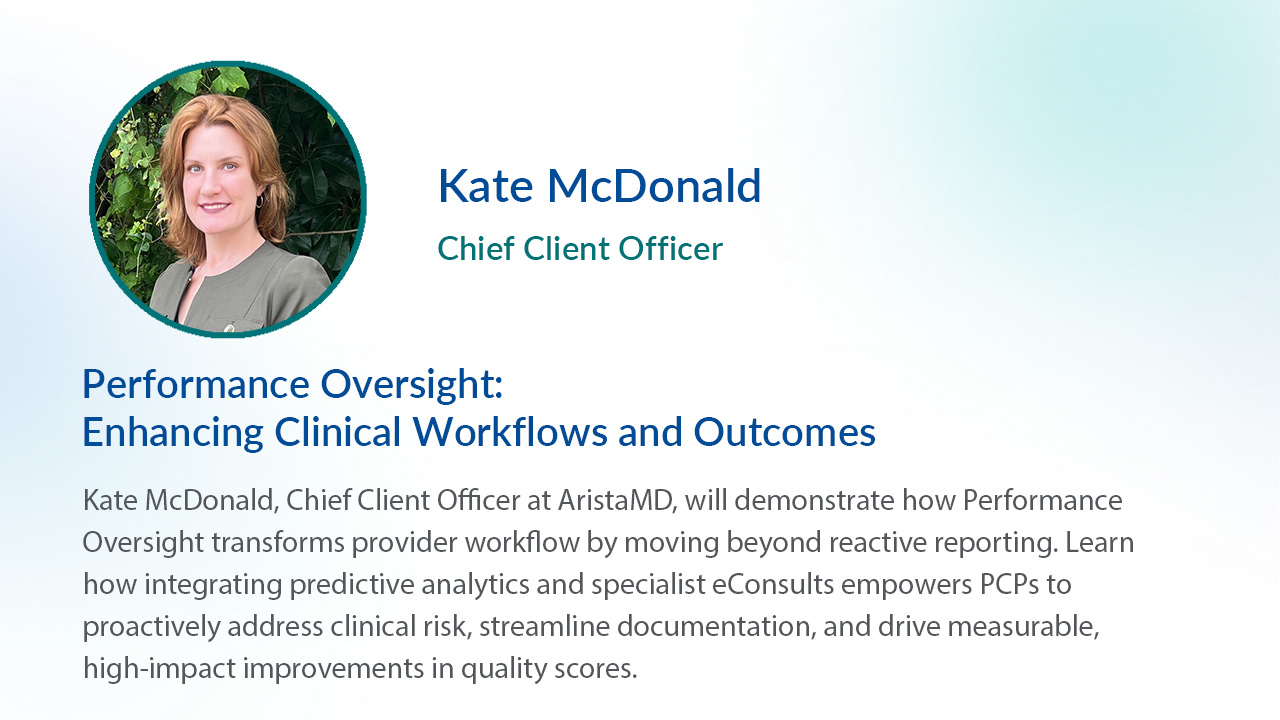 Kate McDonald
Chief Client Officer

Performance Oversight:
Enhancing Clinical Workflows and Outcomes

Kate McDonald, Chief Client Officer at AristaMD, will demonstrate how Performance Oversight transforms provider workflow by moving beyond reactive reporting. Learn how integrating predictive analytics and specialist eConsults empowers PCPs to proactively address clinical risk, streamline documentation, and drive measurable, high-impact improvements in quality scores.